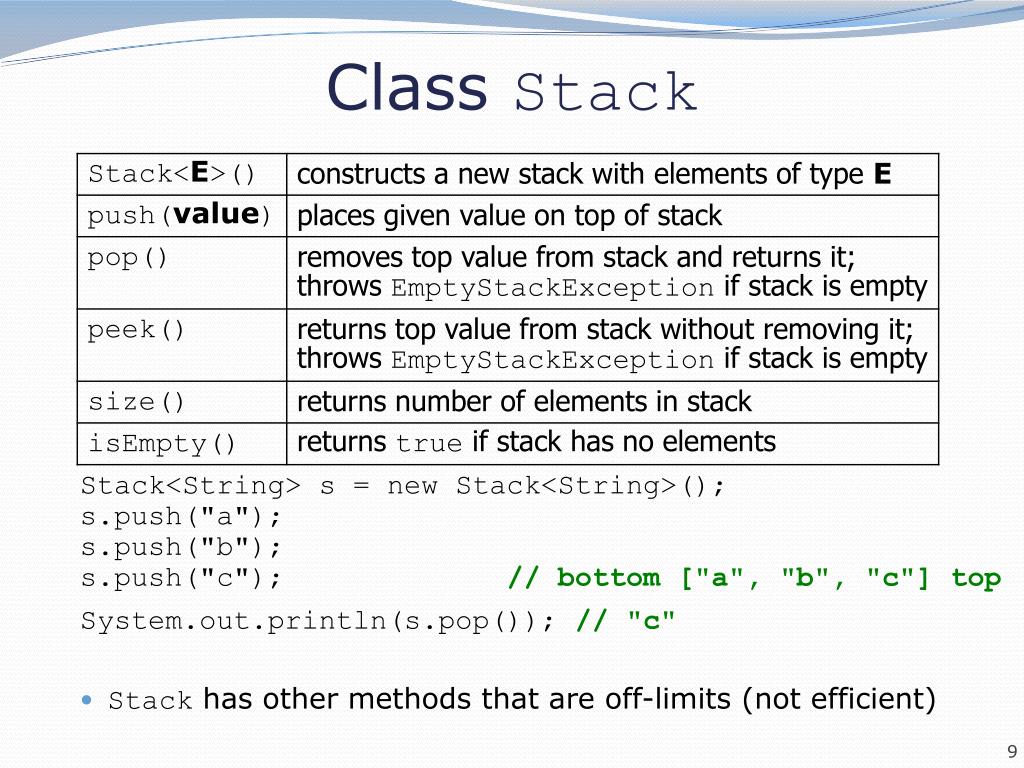 Class Stack

| | |
|---|---|
| Stack<E>() | constructs a new stack with elements of type E |
| push(value) | places given value on top of stack |
| pop() | removes top value from stack and returns it; throws EmptyStackException if stack is empty |
| peek() | returns top value from stack without removing it; throws EmptyStackException if stack is empty |
| size() | returns number of elements in stack |
| isEmpty() | returns true if stack has no elements |

Stack<String> s = new Stack<String>();
s.push("a");
s.push("b");
s.push("c"); // bottom ["a", "b", "c"] top
System.out.println(s.pop()); // "c"

• Stack has other methods that are off-limits (not efficient)

9